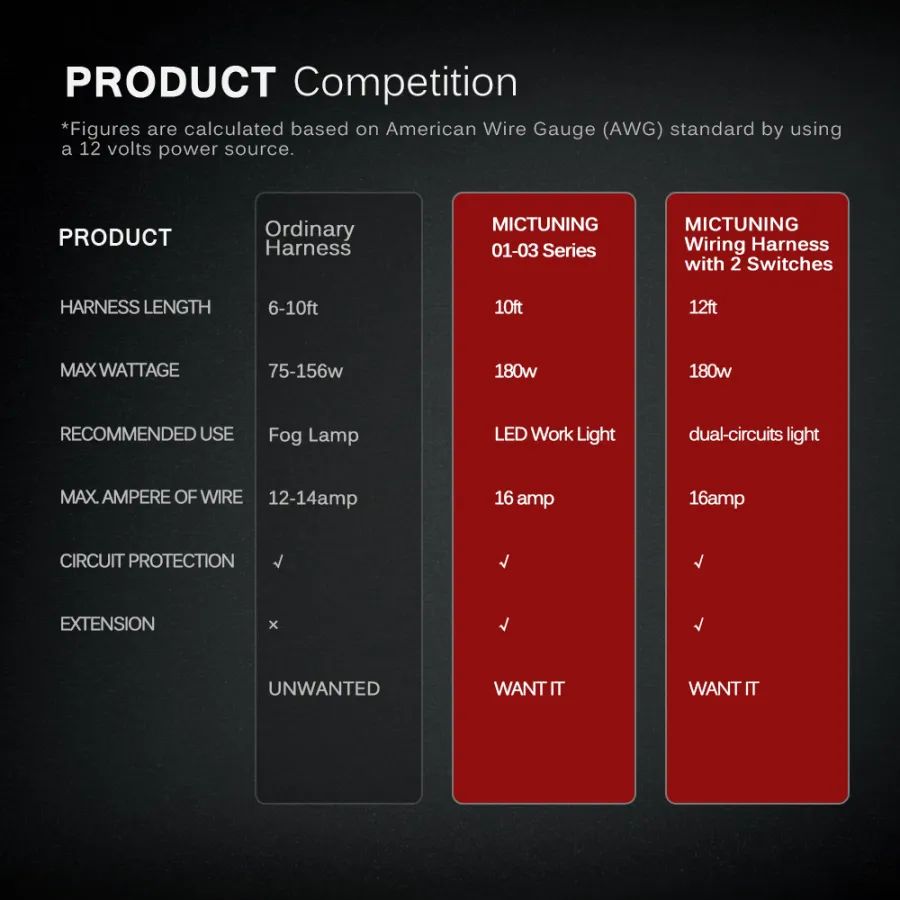 PRODUCT Competition

*Figures are calculated based on American Wire Gauge (AWG) standard by using a 12 volts power source.

| PRODUCT | Ordinary Harness | MICTUNING 01-03 Series | MICTUNING Wiring Harness with 2 Switches |
|---|---|---|---|
| HARNESS LENGTH | 6-10ft | 10ft | 12ft |
| MAX WATTAGE | 75-156w | 180w | 180w |
| RECOMMENDED USE | Fog Lamp | LED Work Light | dual-circuits light |
| MAX. AMPERE OF WIRE | 12-14amp | 16 amp | 16amp |
| CIRCUIT PROTECTION | √ | √ | √ |
| EXTENSION | × | √ | √ |
| | UNWANTED | WANT IT | WANT IT |